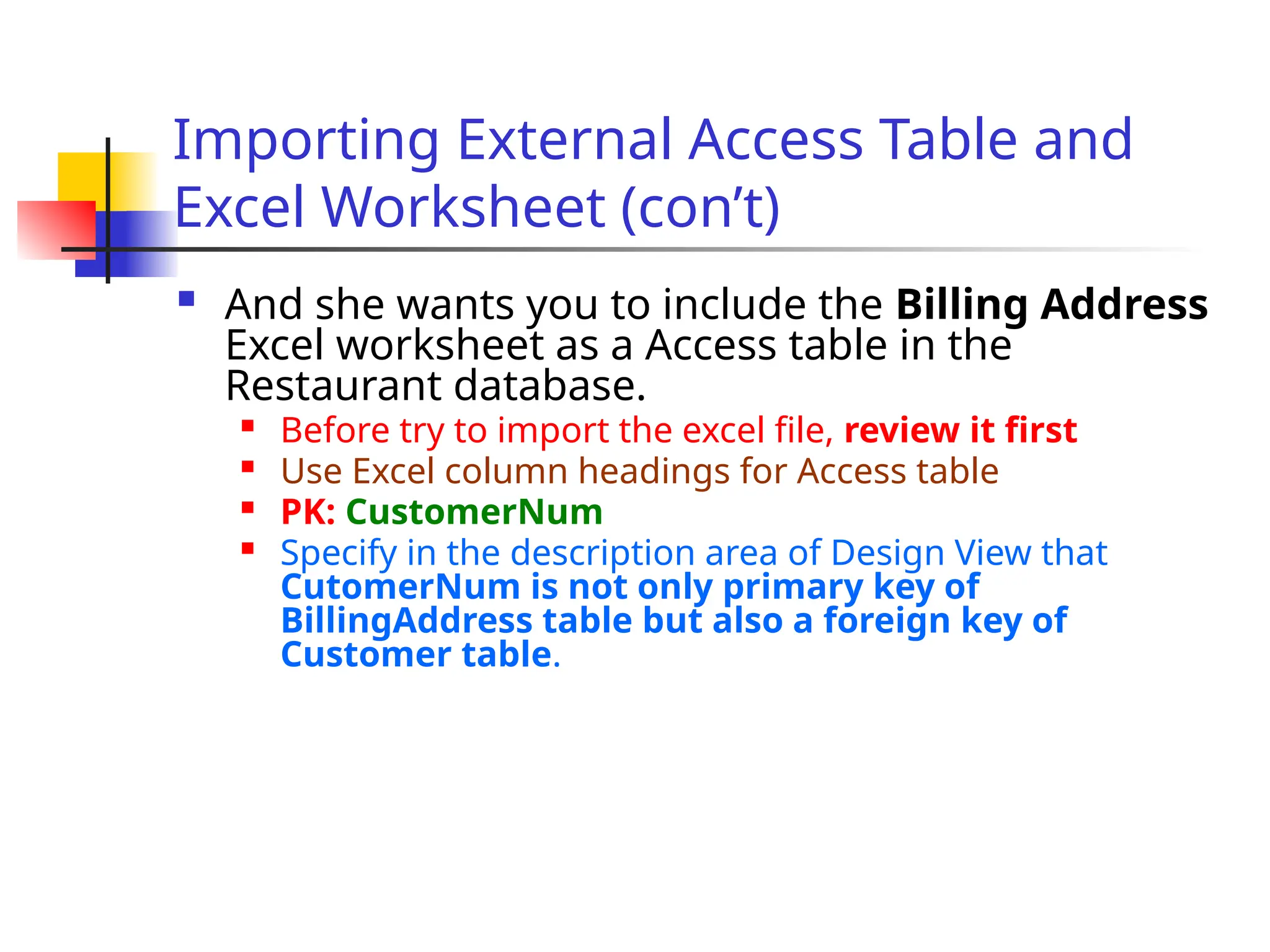 Importing External Access Table and Excel Worksheet (con’t)

And she wants you to include the Billing Address Excel worksheet as a Access table in the Restaurant database.

Before try to import the excel file, review it first

Use Excel column headings for Access table

PK: CustomerNum

Specify in the description area of Design View that CutomerNum is not only primary key of BillingAddress table but also a foreign key of Customer table.